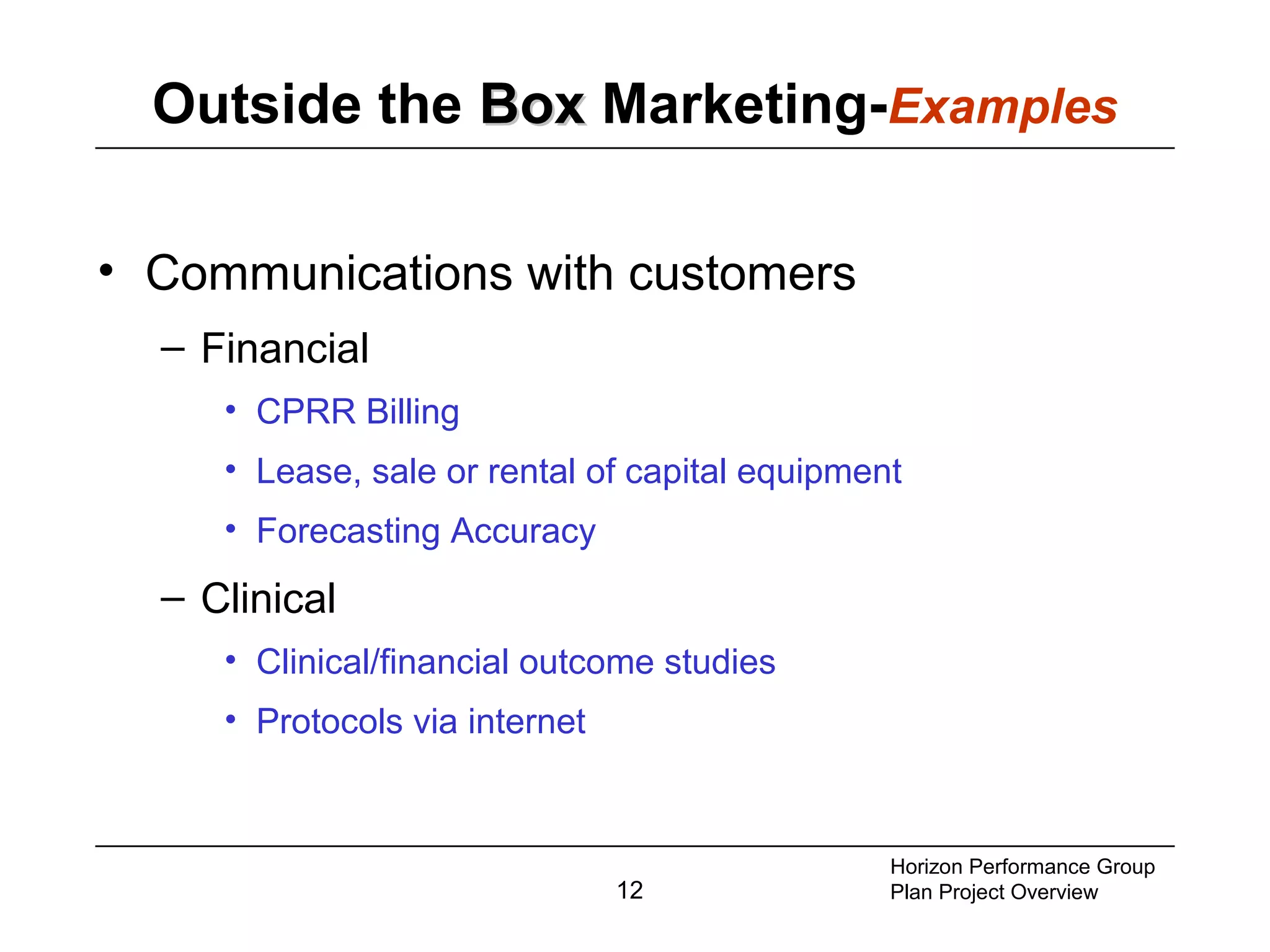 Outside the Box Marketing-Examples

• Communications with customers
– Financial
• CPRR Billing
• Lease, sale or rental of capital equipment
• Forecasting Accuracy
– Clinical
• Clinical/financial outcome studies
• Protocols via internet

12

Horizon Performance Group
Plan Project Overview